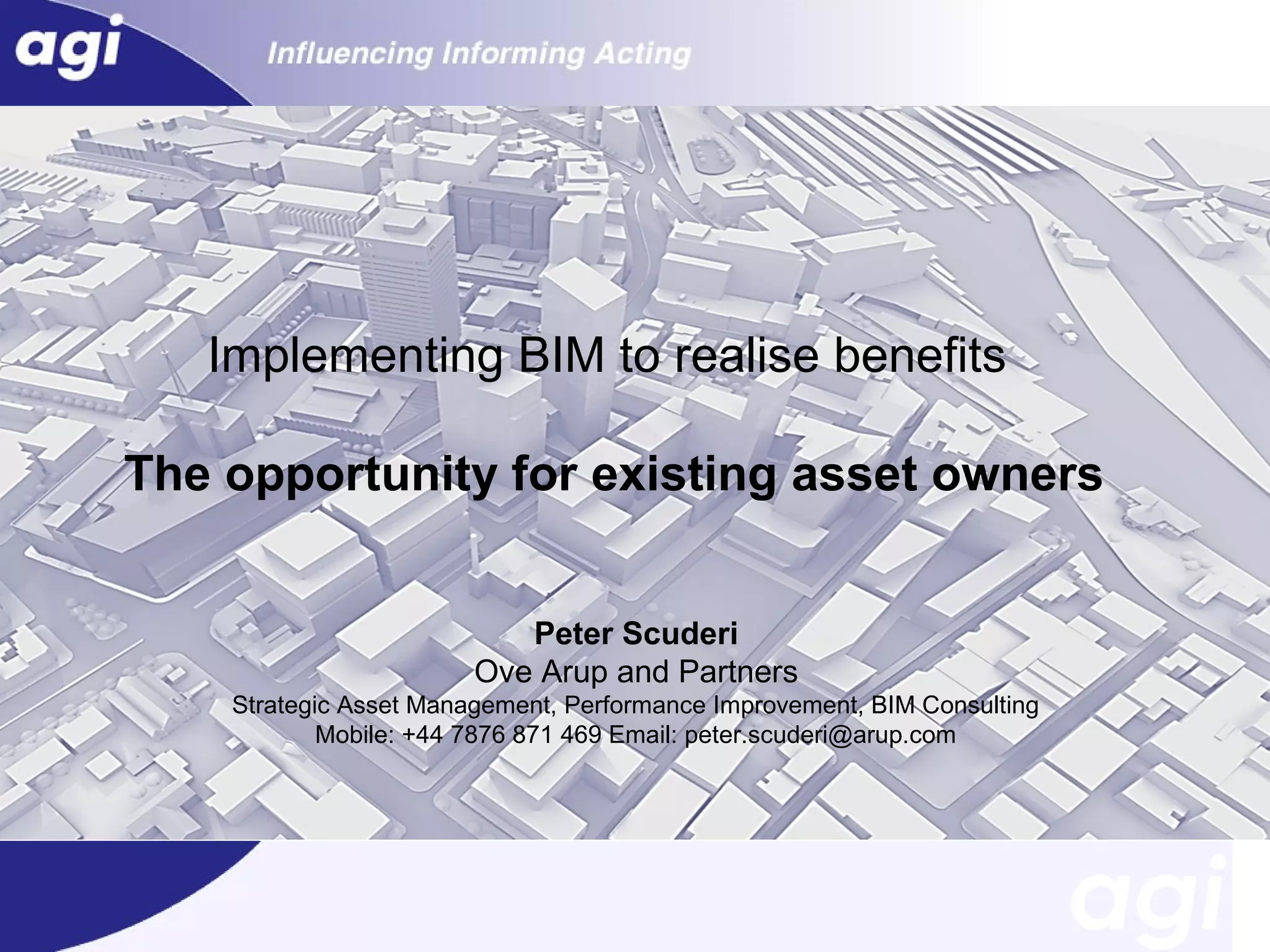 agi

Influencing Informing Acting

Implementing BIM to realise benefits

The opportunity for existing asset owners

Peter Scuderi
Ove Arup and Partners
Strategic Asset Management, Performance Improvement, BIM Consulting
Mobile: +44 7876 871 469 Email: peter.scuderi@arup.com

agi